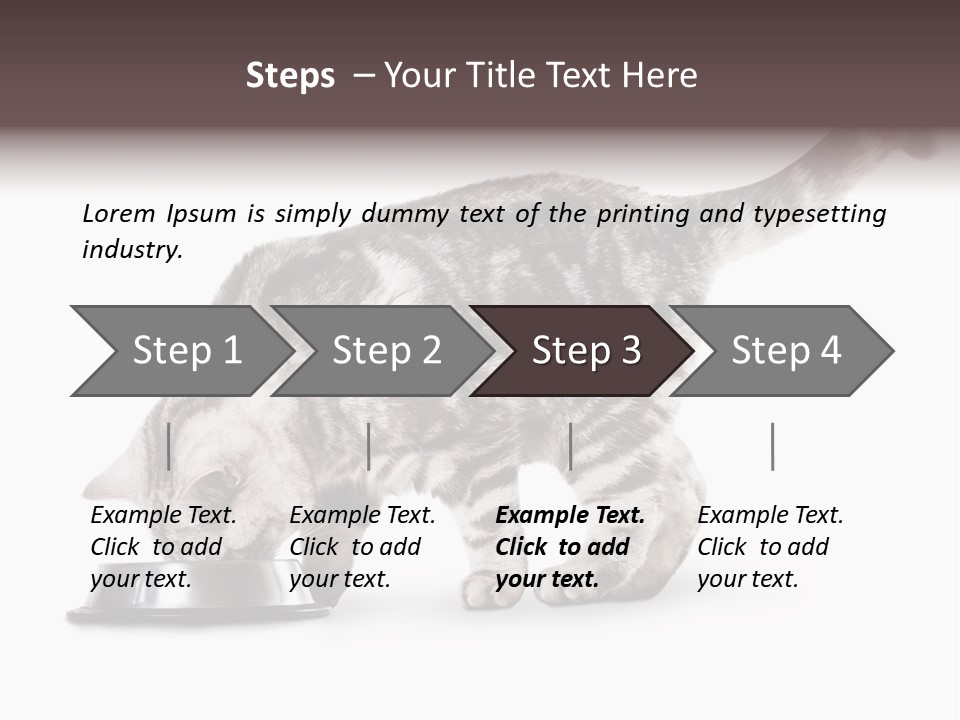 Steps – Your Title Text Here

Lorem Ipsum is simply dummy text of the printing and typesetting industry.

Step 1

Step 2

Step 3

Step 4

Example Text. Click to add your text.

Example Text. Click to add your text.

Example Text. Click to add your text.

Example Text. Click to add your text.